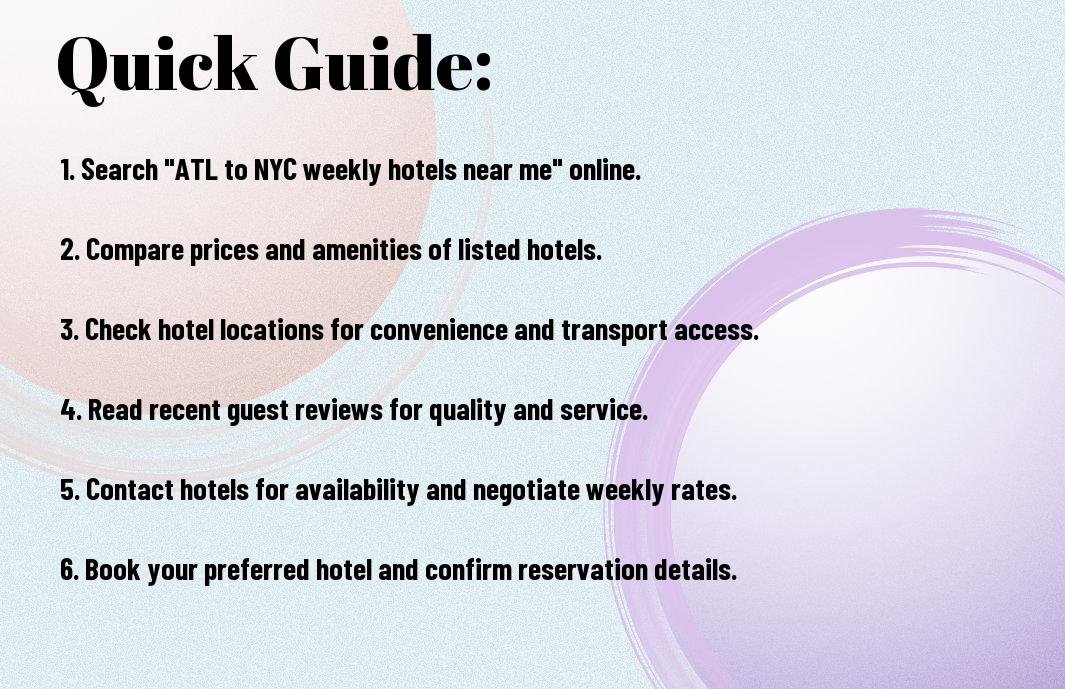 Quick Guide:

1. Search "ATL to NYC weekly hotels near me" online.

2. Compare prices and amenities of listed hotels.

3. Check hotel locations for convenience and transport access.

4. Read recent guest reviews for quality and service.

5. Contact hotels for availability and negotiate weekly rates.

6. Book your preferred hotel and confirm reservation details.